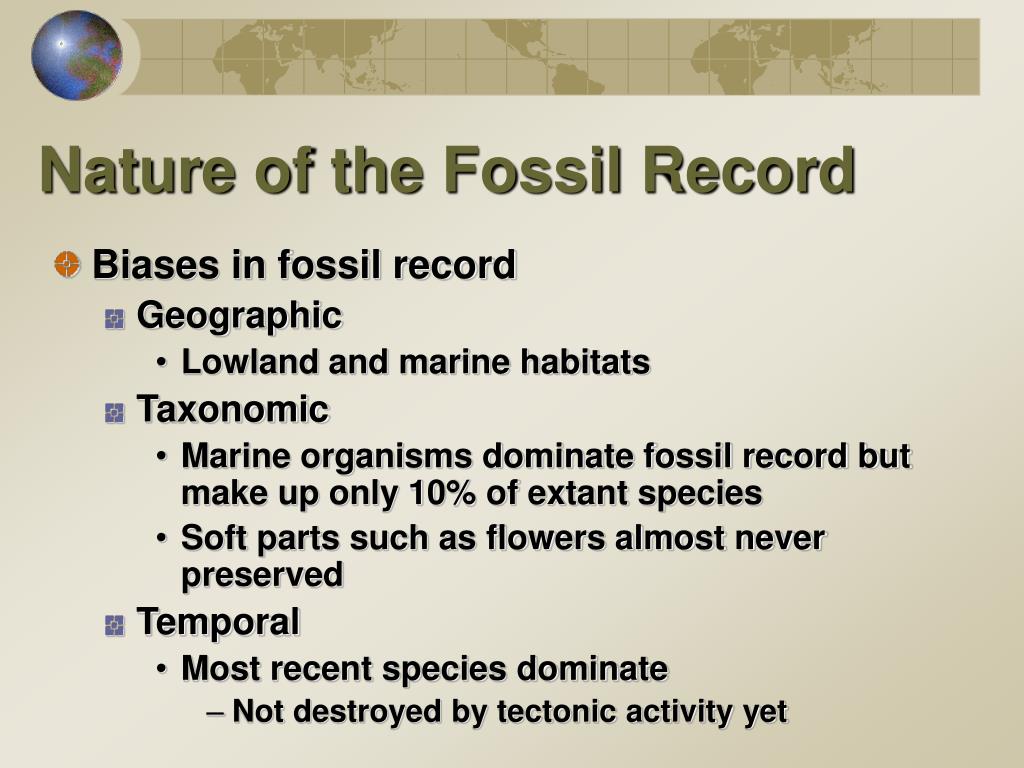 Nature of the Fossil Record

Biases in fossil record

Geographic

• Lowland and marine habitats

Taxonomic

• Marine organisms dominate fossil record but make up only 10% of extant species

• Soft parts such as flowers almost never preserved

Temporal

• Most recent species dominate

– Not destroyed by tectonic activity yet